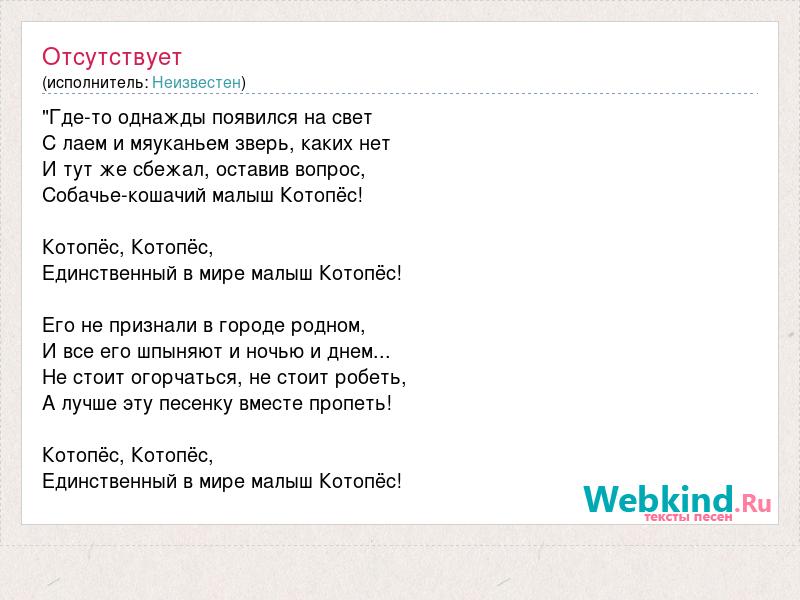 Отсутствует
(исполнитель: Неизвестен)

"Где-то однажды появился на свет
С лаем и мяуканьем зверь, каких нет
И тут же сбежал, оставив вопрос,
Собачье-кошачий малыш Котопёс!

Котопёс, Котопёс,
Единственный в мире малыш Котопёс!

Его не признали в городе родном,
И все его шпыняют и ночью и днем...
Не стоит огорчаться, не стоит робеть,
А лучше эту песенку вместе пропеть!

Котопёс, Котопёс,
Единственный в мире малыш Котопёс!

Webkind.Ru
тексты песен